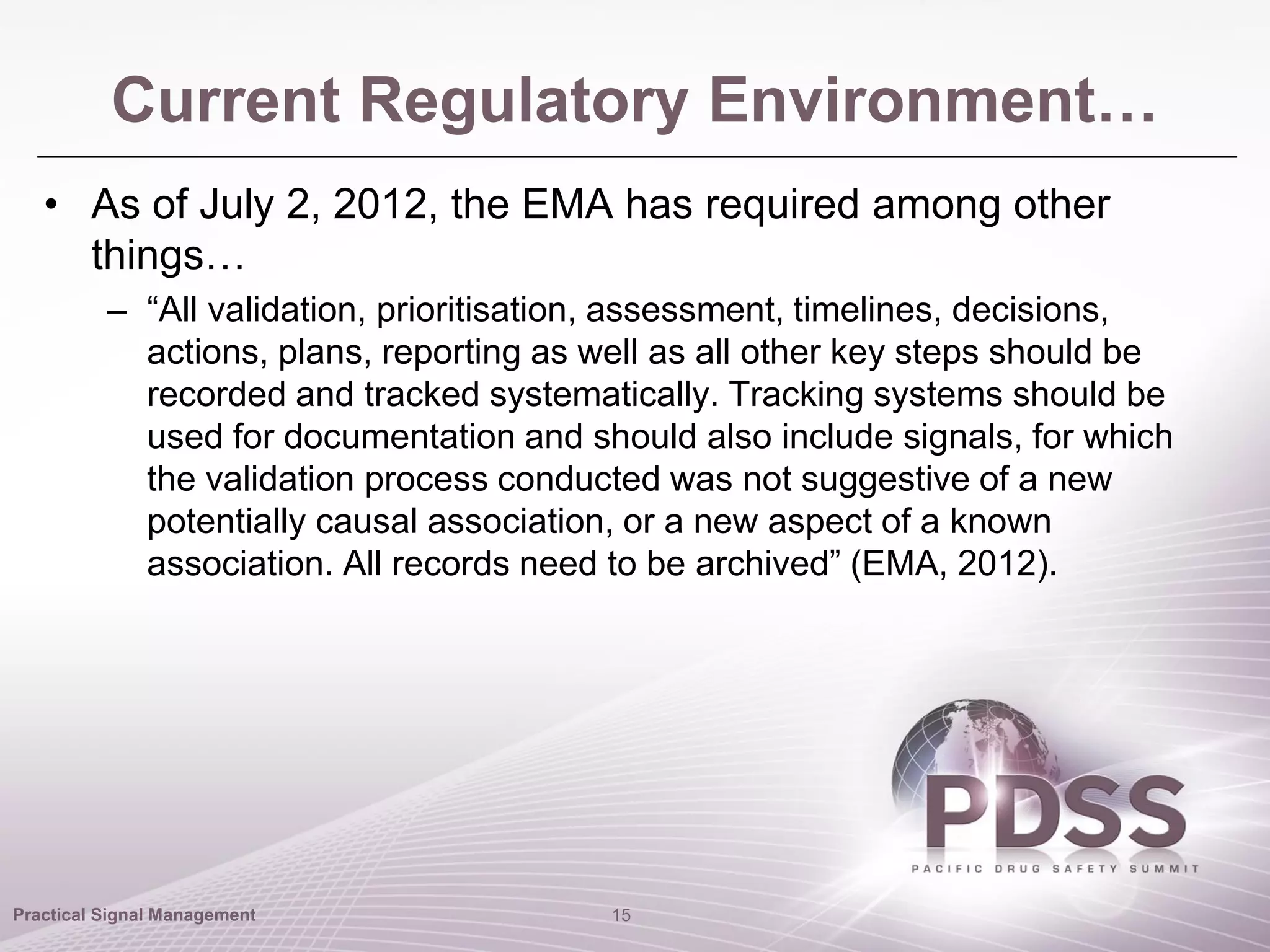 Current Regulatory Environment…

• As of July 2, 2012, the EMA has required among other things…

– “All validation, prioritisation, assessment, timelines, decisions, actions, plans, reporting as well as all other key steps should be recorded and tracked systematically. Tracking systems should be used for documentation and should also include signals, for which the validation process conducted was not suggestive of a new potentially causal association, or a new aspect of a known association. All records need to be archived” (EMA, 2012).

PDSS
PACIFIC DRUG SAFETY SUMMIT

Practical Signal Management

15